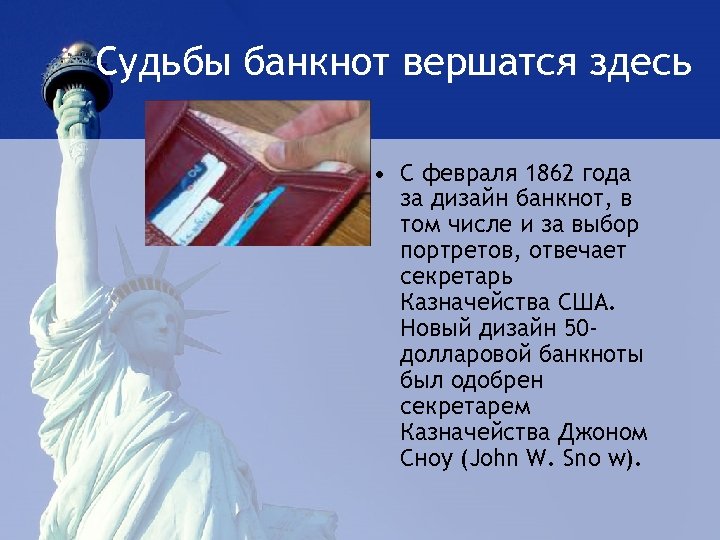 Судьбы банкнот вершатся здесь

• С февраля 1862 года за дизайн банкнот, в том числе и за выбор портретов, отвечает секретарь Казначейства США. Новый дизайн 50-долларовой банкноты был одобрен секретарем Казначейства Джоном Сноу (John W. Sno w).